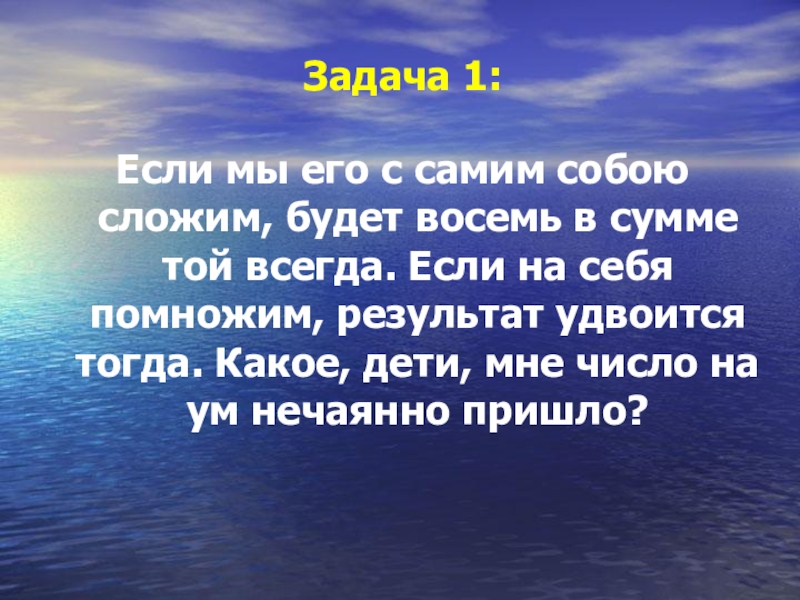 Задача 1:

Если мы его с самим собою сложим, будет восемь в сумме той всегда. Если на себя помножим, результат удвоится тогда. Какое, дети, мне число на ум нечаянно пришло?